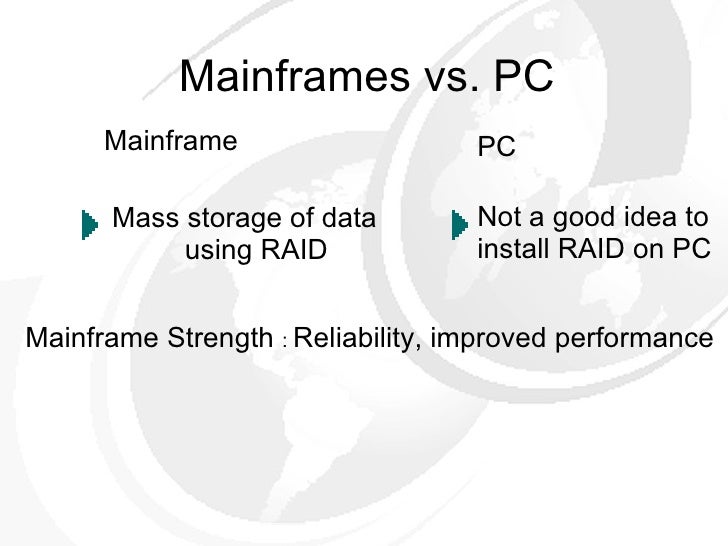 Mainframes vs. PC

Mainframe

Mass storage of data using RAID

PC

Not a good idea to install RAID on PC

Mainframe Strength : Reliability, improved performance